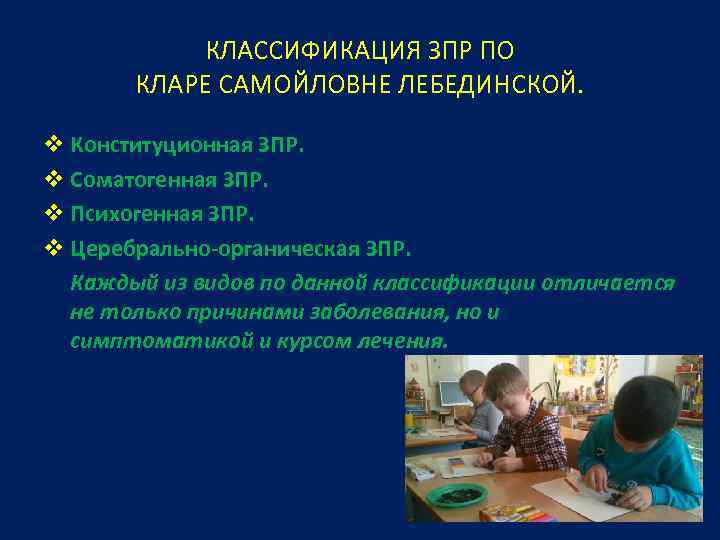 КЛАССИФИКАЦИЯ ЗПР ПО КЛАРЕ САМОЙЛОВНЕ ЛЕБЕДИНСКОЙ.

❖ Конституционная ЗПР.
❖ Соматогенная ЗПР.
❖ Психогенная ЗПР.
❖ Церебрально-органическая ЗПР.

Каждый из видов по данной классификации отличается не только причинами заболевания, но и симптоматикой и курсом лечения.